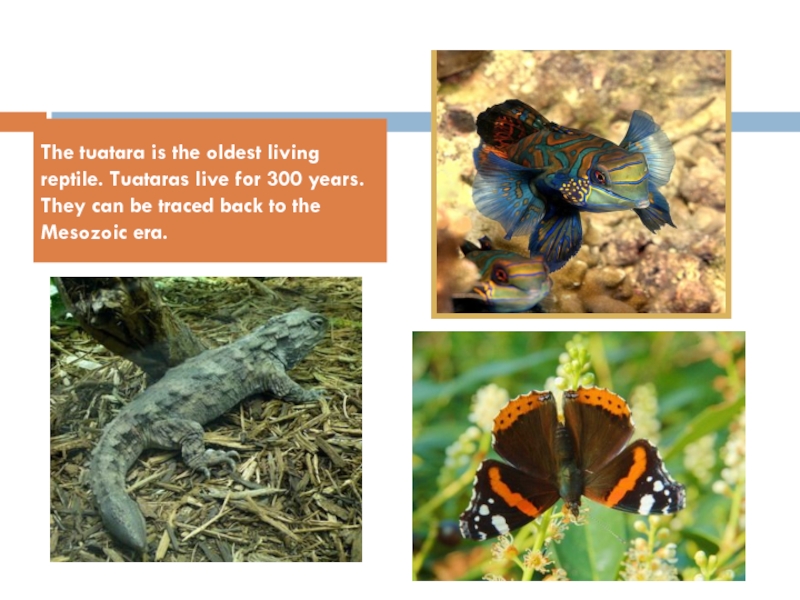 The tuatara is the oldest living reptile. Tuataras live for 300 years. They can be traced back to the Mesozoic era.